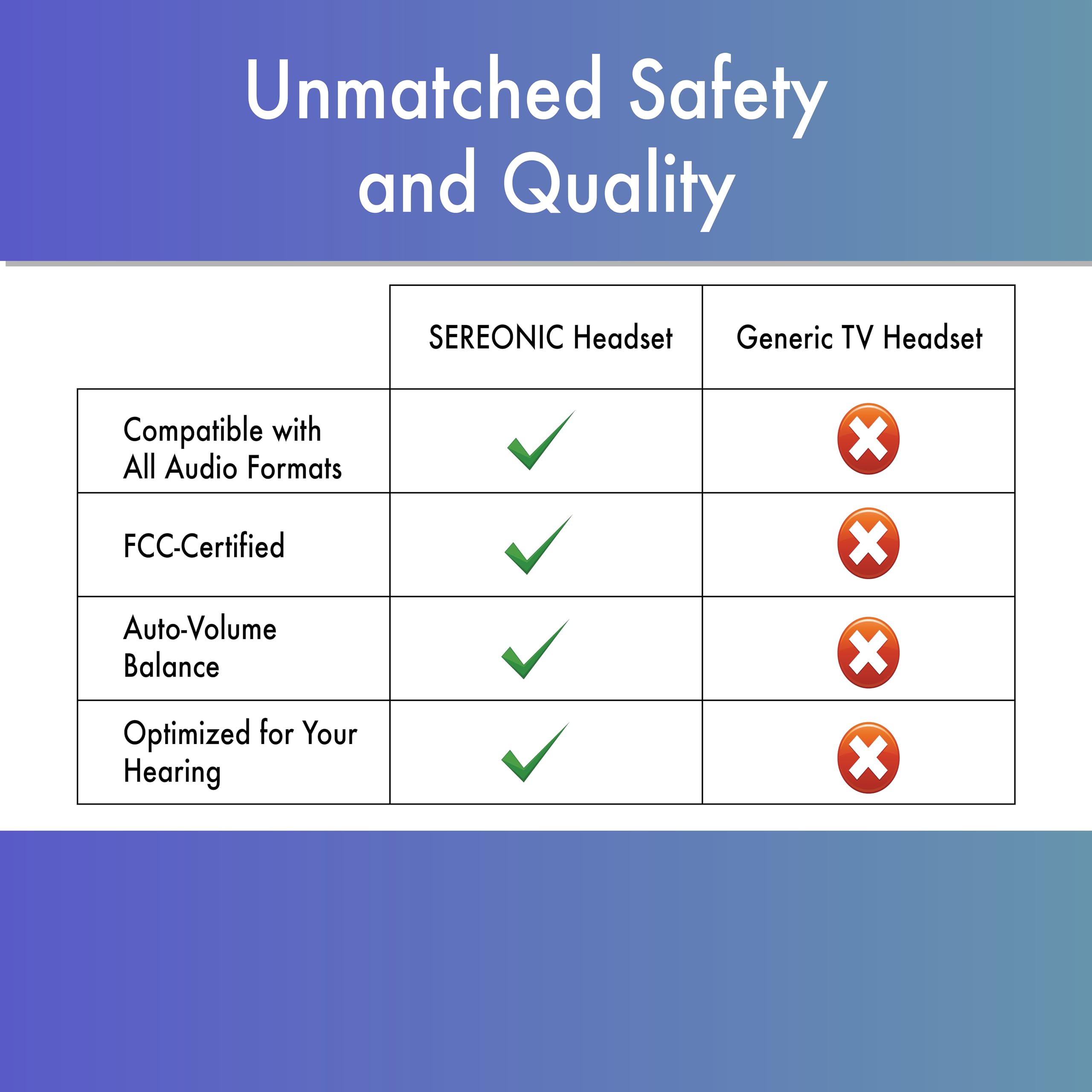 Unmatched Safety and Quality

| | SEREONIC Headset | Generic TV Headset |
|---|---|---|
| Compatible with All Audio Formats | ✓ | ✗ |
| FCC-Certified | ✓ | ✗ |
| Auto-Volume Balance | ✓ | ✗ |
| Optimized for Your Hearing | ✓ | ✗ |